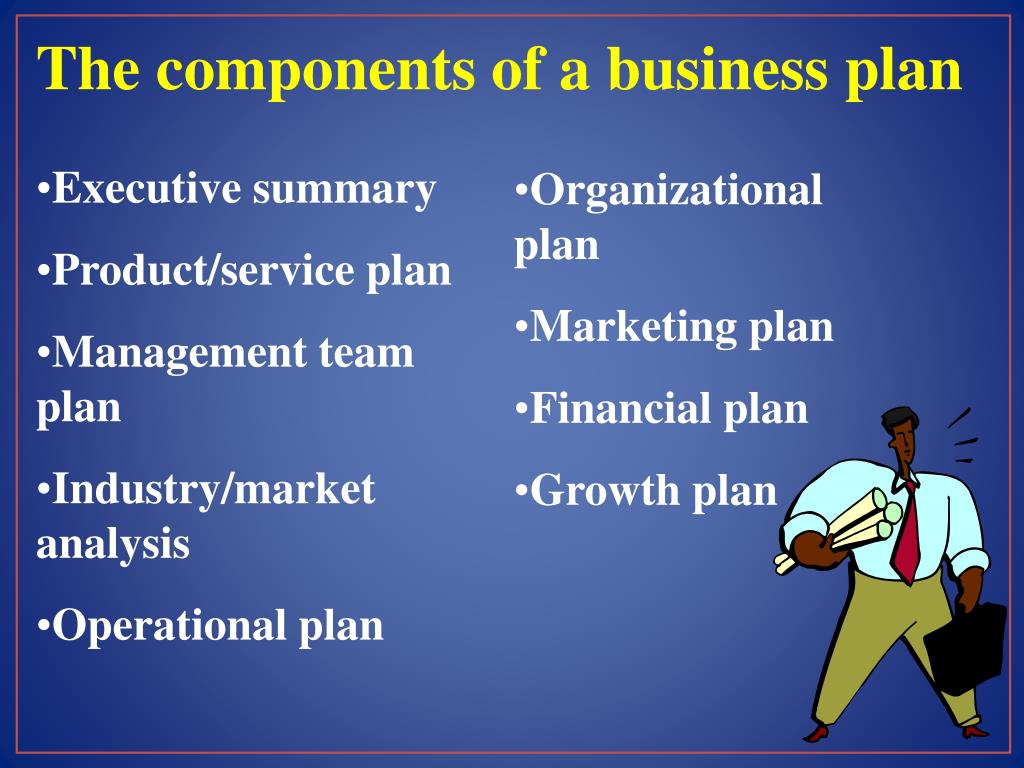 The components of a business plan

•Executive summary

•Product/service plan

•Management team plan

•Industry/market analysis

•Operational plan

•Organizational plan

•Marketing plan

•Financial plan

•Growth plan